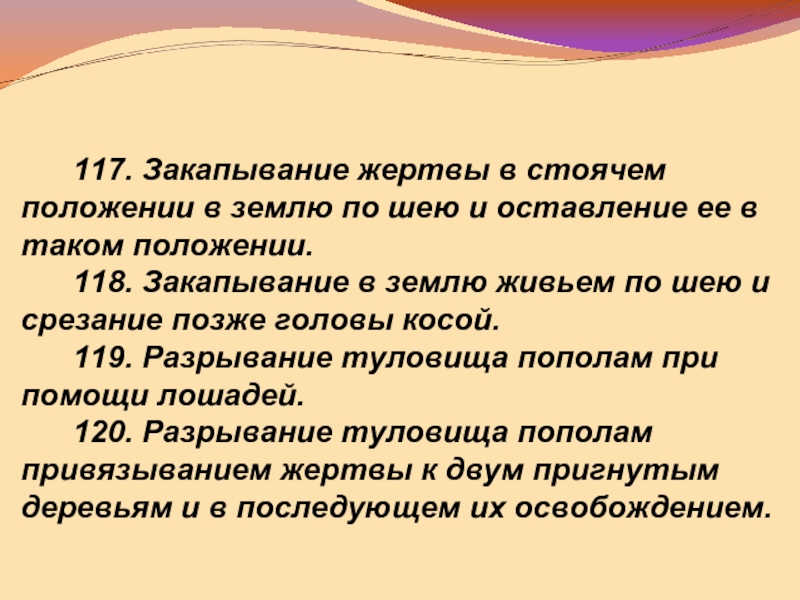 117. Закапывание жертвы в стоячем положении в землю по шею и оставление ее в таком положении.

118. Закапывание в землю живьем по шею и срезание позже головы косой.

119. Разрывание туловища пополам при помощи лошадей.

120. Разрывание туловища пополам привязыванием жертвы к двум пригнутым деревьям и в последующем их освобождением.